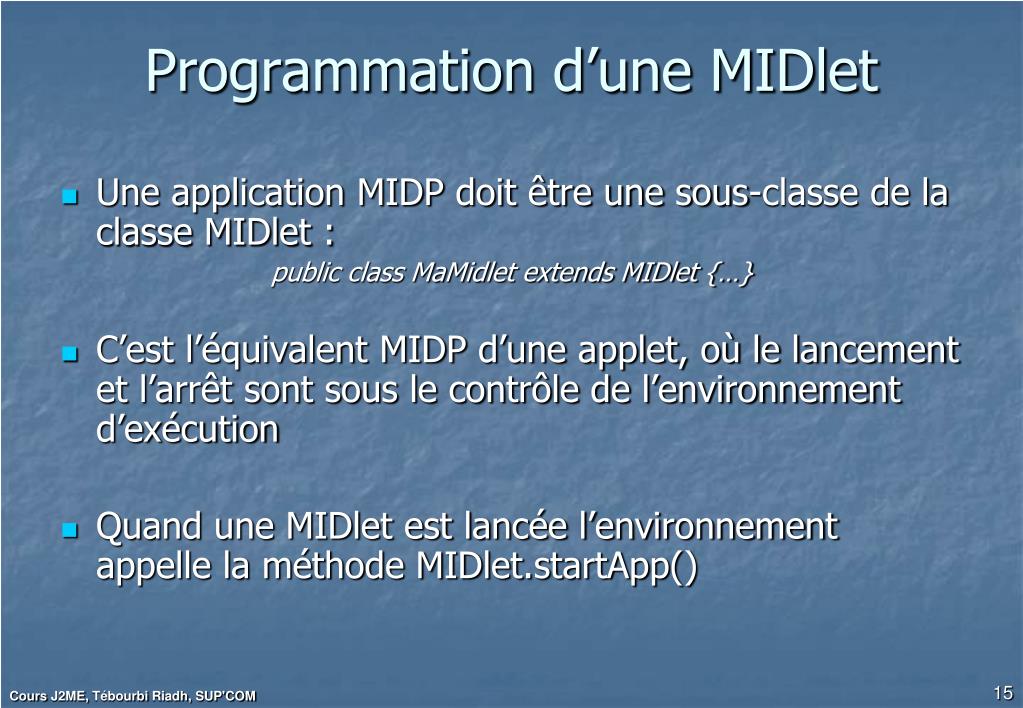 Programmation d’une MIDlet

Une application MIDP doit être une sous-classe de la classe MIDlet :

public class MaMidlet extends MIDlet {…}

C’est l’équivalent MIDP d’une applet, où le lancement et l’arrêt sont sous le contrôle de l’environnement d’exécution

Quand une MIDlet est lancée l’environnement appelle la méthode MIDlet.startApp()

Cours J2ME, Tébourbi Riadh, SUP'COM

15